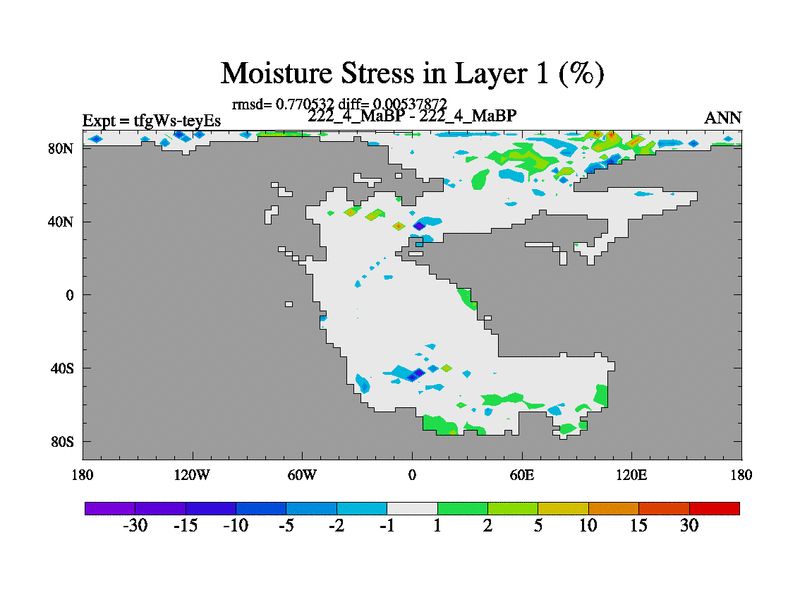 Moisture Stress in Layer 1 (%)

rmsd= 0.770532 diff= 0.00537872

Expt = tfgWs-teyEs

222_4_MaBP - 222_4_MaBP

ANN

80N

40N

0

40S

80S

180

120W

60W

0

60E

120E

180

-30 -15 -10 -5 -2 -1 1 2 5 10 15 30